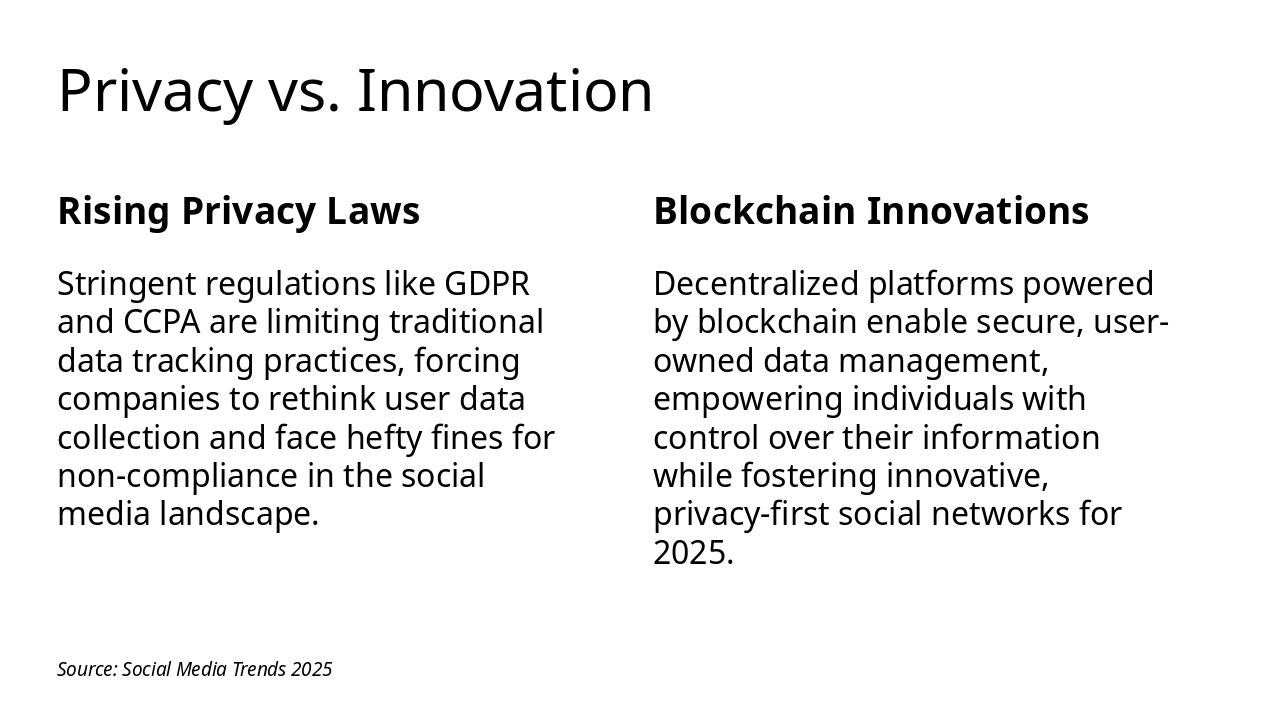 Privacy vs. Innovation

Rising Privacy Laws

Stringent regulations like GDPR and CCPA are limiting traditional data tracking practices, forcing companies to rethink user data collection and face hefty fines for non-compliance in the social media landscape.

Blockchain Innovations

Decentralized platforms powered by blockchain enable secure, user-owned data management, empowering individuals with control over their information while fostering innovative, privacy-first social networks for 2025.

Source: Social Media Trends 2025